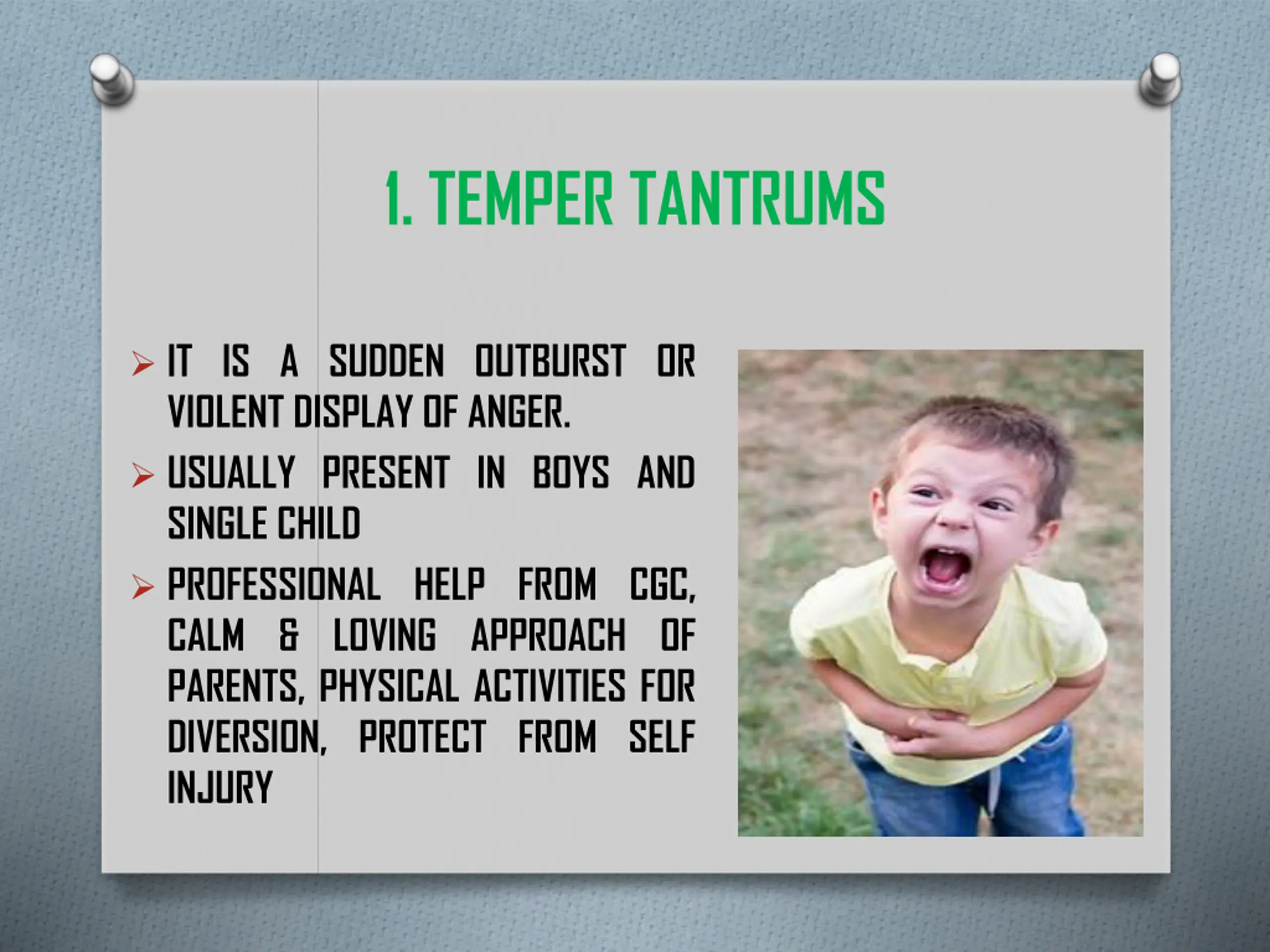 1. TEMPER TANTRUMS

➢ IT IS A SUDDEN OUTBURST OR VIOLENT DISPLAY OF ANGER.

➢ USUALLY PRESENT IN BOYS AND SINGLE CHILD

➢ PROFESSIONAL HELP FROM CGC, CALM & LOVING APPROACH OF PARENTS, PHYSICAL ACTIVITIES FOR DIVERSION, PROTECT FROM SELF INJURY